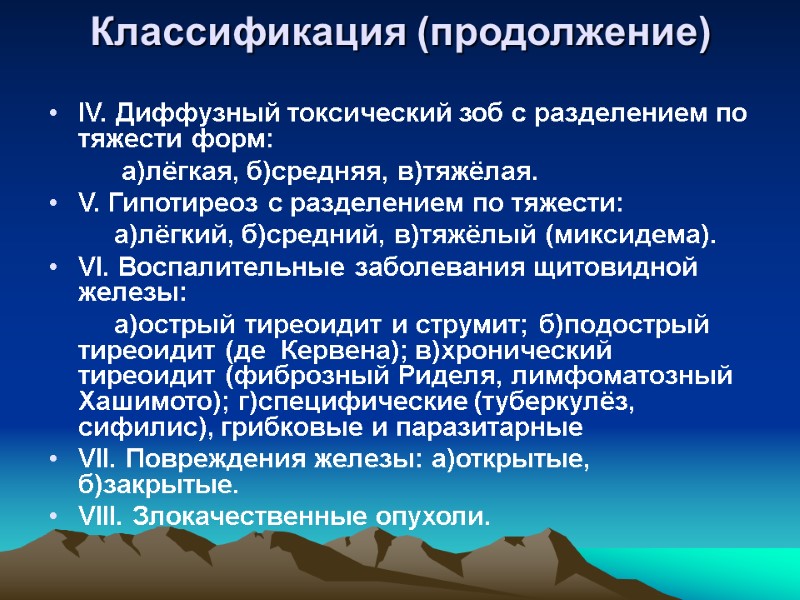 Классификация (продолжение)

• IV. Диффузный токсический зоб с разделением по тяжести форм:

а)лёгкая, б)средняя, в)тяжёлая.

• V. Гипотиреоз с разделением по тяжести:

а)лёгкий, б)средний, в)тяжёлый (миксидема).

• VI. Воспалительные заболевания щитовидной железы:

а)острый тиреоидит и струмит; б)подострый тиреоидит (де Кервена); в)хронический тиреоидит (фиброзный Риделя, лимфоматозный Хашимото); г)специфические (туберкулёз, сифилис), грибковые и паразитарные

• VII. Повреждения железы: а)открытые, б)закрытые.

• VIII. Злокачественные опухоли.